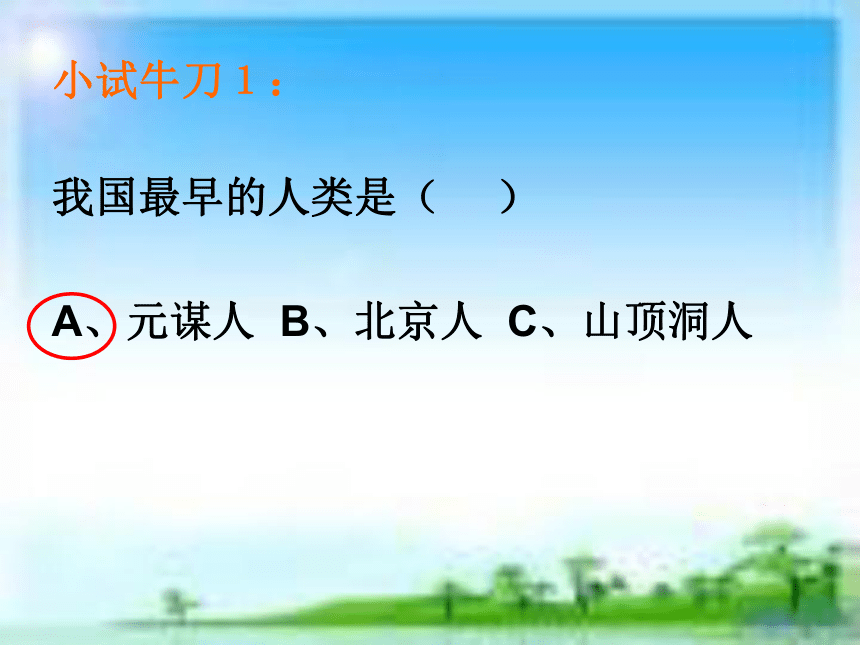 小试牛刀 1：

我国最早的人类是（　　）

A、元谋人 B、北京人 C、山顶洞人